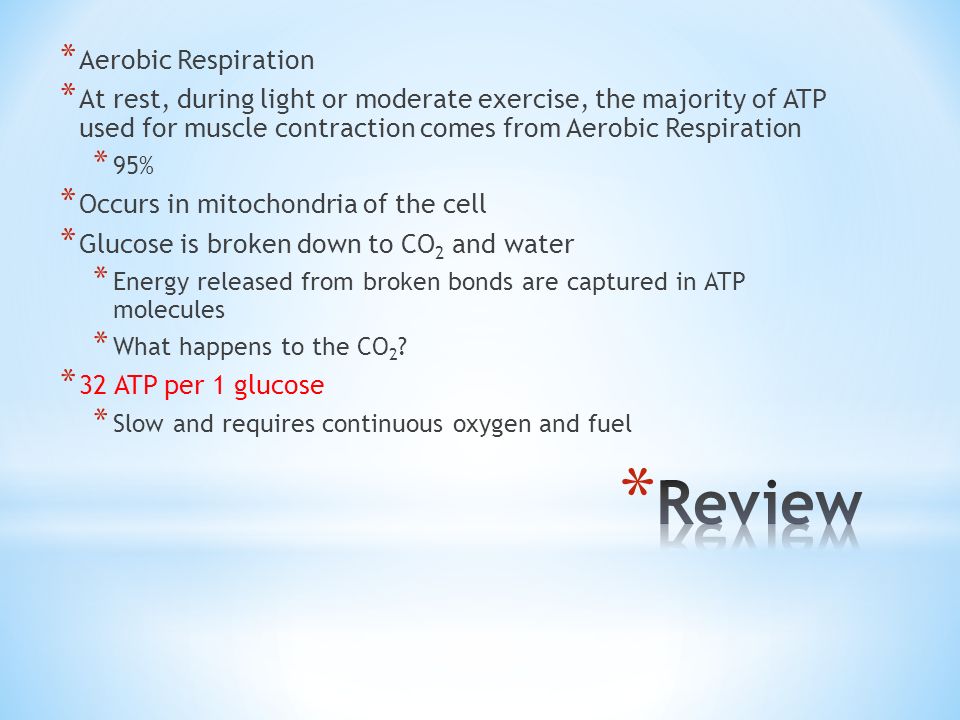 * Aerobic Respiration
* At rest, during light or moderate exercise, the majority of ATP used for muscle contraction comes from Aerobic Respiration
* 95%
* Occurs in mitochondria of the cell
* Glucose is broken down to $CO_2$ and water
* Energy released from broken bonds are captured in ATP molecules
* What happens to the $CO_2$?
* 32 ATP per 1 glucose
* Slow and requires continuous oxygen and fuel

* Review